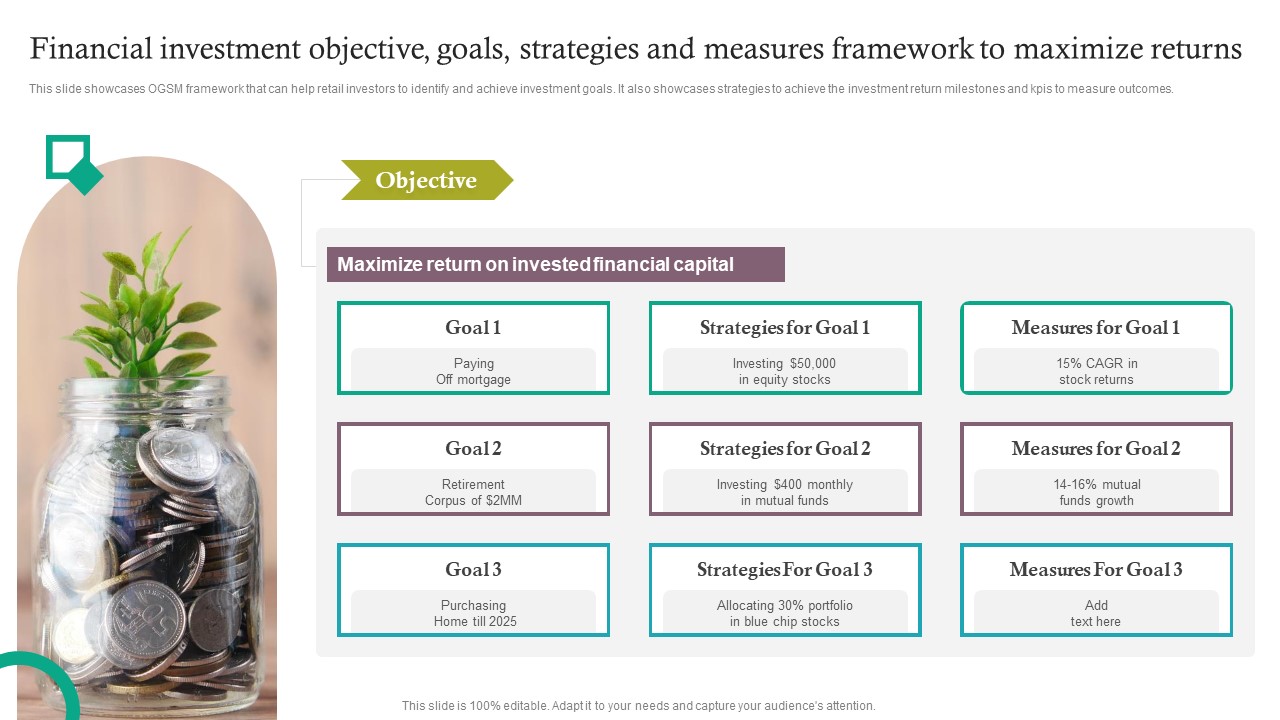 Financial investment objective, goals, strategies and measures framework to maximize returns

This slide showcases OGSM framework that can help retail investors to identify and achieve investment goals. It also showcases strategies to achieve the investment return milestones and kpis to measure outcomes.

Objective

Maximize return on invested financial capital

Goal 1

Paying Off mortgage

Strategies for Goal 1

Investing $50,000 in equity stocks

Measures for Goal 1

15% CAGR in stock returns

Goal 2

Retirement Corpus of $2MM

Strategies for Goal 2

Investing $400 monthly in mutual funds

Measures for Goal 2

14-16% mutual funds growth

Goal 3

Purchasing Home till 2025

Strategies For Goal 3

Allocating 30% portfolio in blue chip stocks

Measures For Goal 3

Add text here

This slide is 100% editable. Adapt it to your needs and capture your audience's attention.